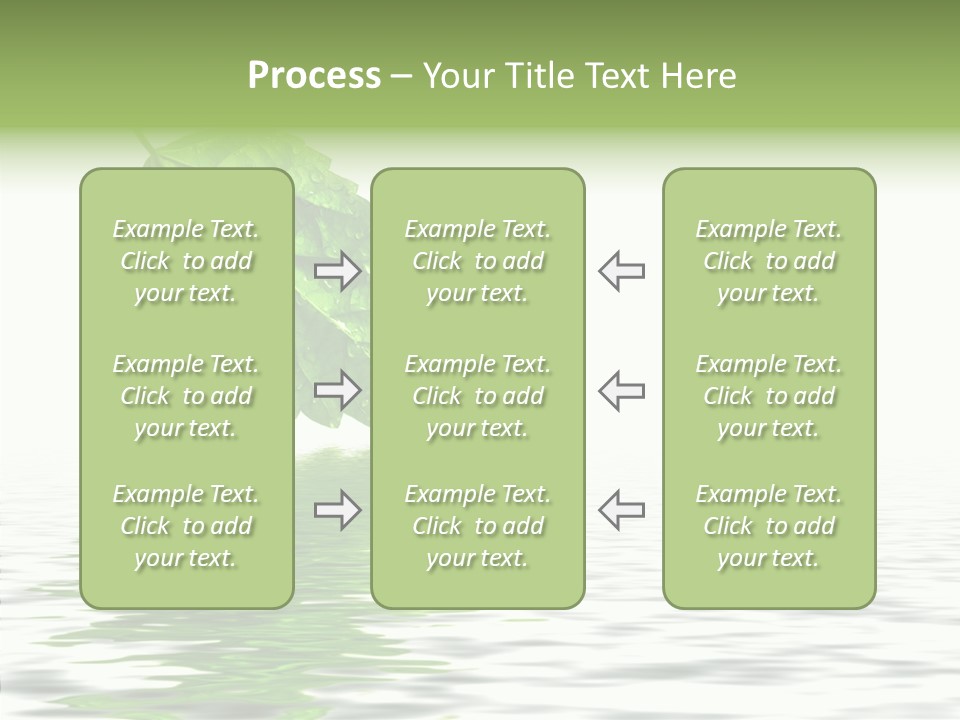 Process – Your Title Text Here

Example Text. Click to add your text.

Example Text. Click to add your text.

Example Text. Click to add your text.

Example Text. Click to add your text.

Example Text. Click to add your text.

Example Text. Click to add your text.

Example Text. Click to add your text.

Example Text. Click to add your text.

Example Text. Click to add your text.